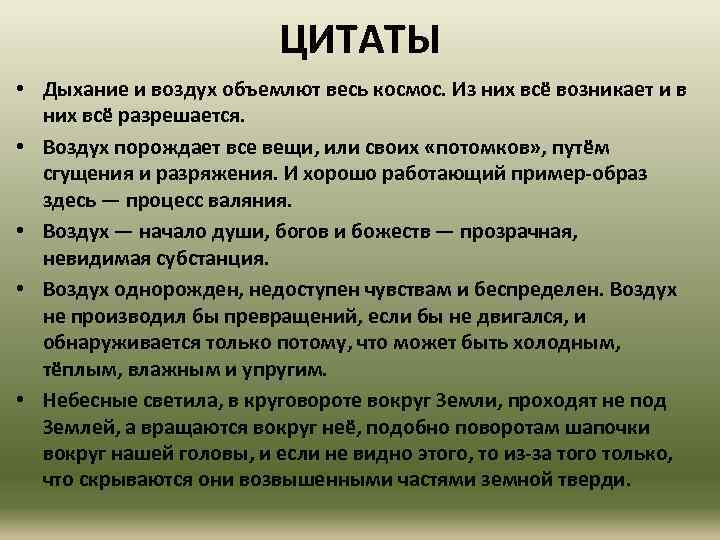 ЦИТАТЫ

• Дыхание и воздух объемлют весь космос. Из них всё возникает и в них всё разрешается.

• Воздух порождает все вещи, или своих «потомков», путём сгущения и разряжения. И хорошо работающий пример-образ здесь — процесс валяния.

• Воздух — начало души, богов и божеств — прозрачная, невидимая субстанция.

• Воздух однорожден, недоступен чувствам и беспределен. Воздух не производил бы превращений, если бы не двигался, и обнаруживается только потому, что может быть холодным, тёплым, влажным и упругим.

• Небесные светила, в круговороте вокруг Земли, проходят не под Землей, а вращаются вокруг неё, подобно поворотам шапочки вокруг нашей головы, и если не видно этого, то из-за того только, что скрываются они возвышенными частями земной тверди.